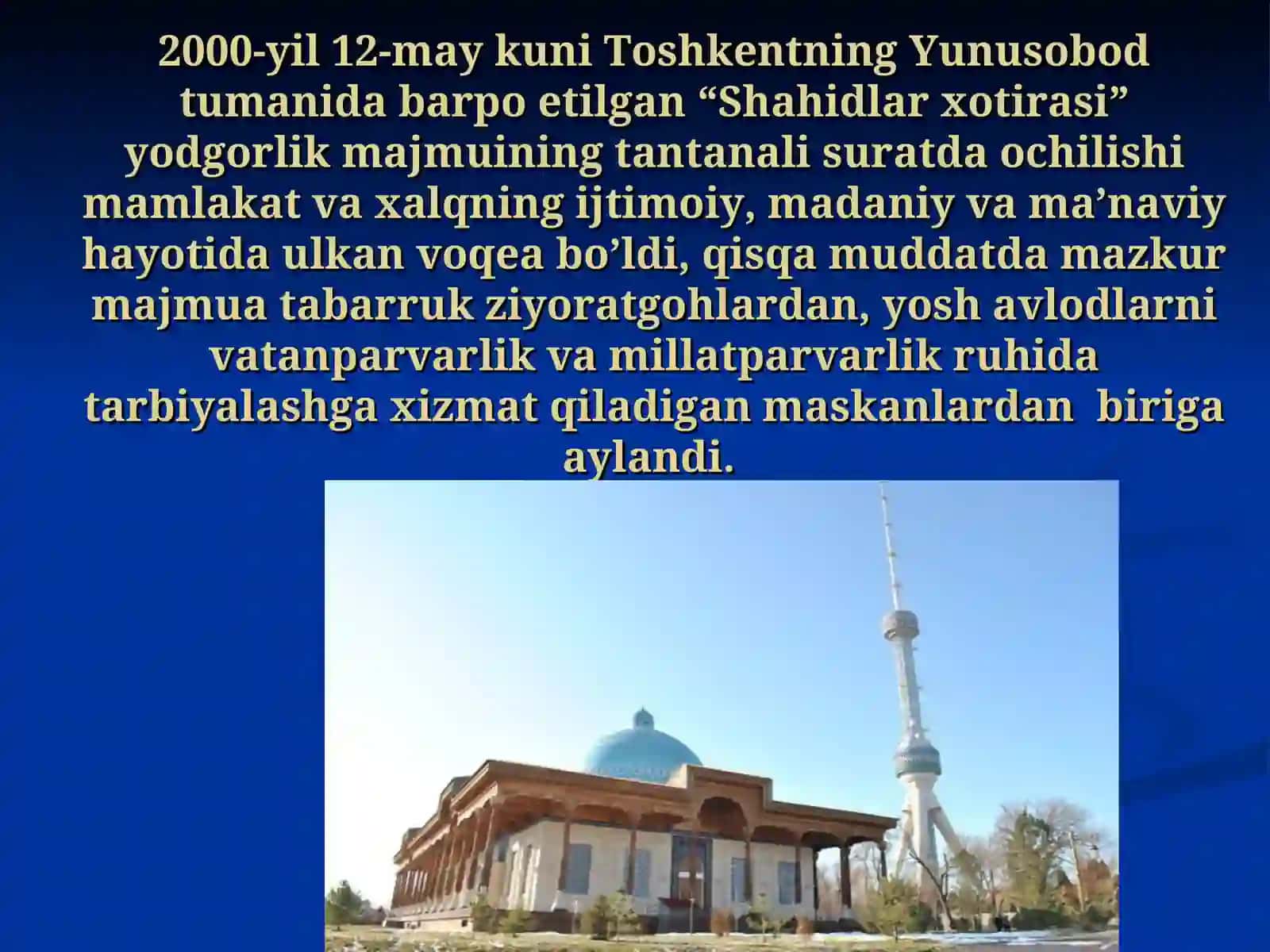 2000-yil 12-may kuni Toshkentning Yunusobod tumanida barpo etilgan “Shahidlar xotirasi” yodgorlik majmuining tantanali suratda ochilishi mamlakat va xalqning ijtimoiy, madaniy va ma’naviy hayotida ulkan voqea bo’ldi, qisqa muddatda mazkur majmua tabarruk ziyoratgohlardan, yosh avlodlarni vatanparvarlik va millatparvarlik ruhida tarbiyalashga xizmat qiladigan maskanlardan biriga aylandi.